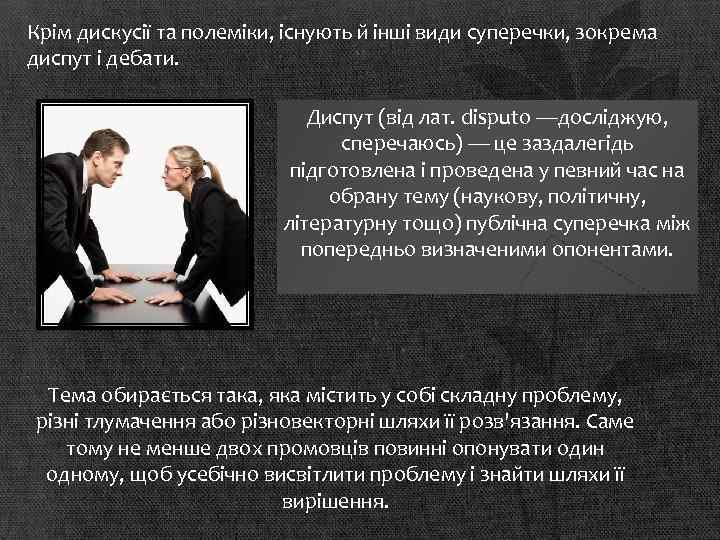 Крім дискусії та полеміки, існують й інші види суперечки, зокрема диспут і дебати.

Диспут (від лат. disputo —досліджую, сперечаюсь) — це заздалегідь підготовлена і проведена у певний час на обрану тему (наукову, політичну, літературну тощо) публічна суперечка між попередньо визначеними опонентами.

Тема обирається така, яка містить у собі складну проблему, різні тлумачення або різновекторні шляхи її розв'язання. Саме тому не менше двох промовців повинні опонувати один одному, щоб усебічно висвітлити проблему і знайти шляхи її вирішення.